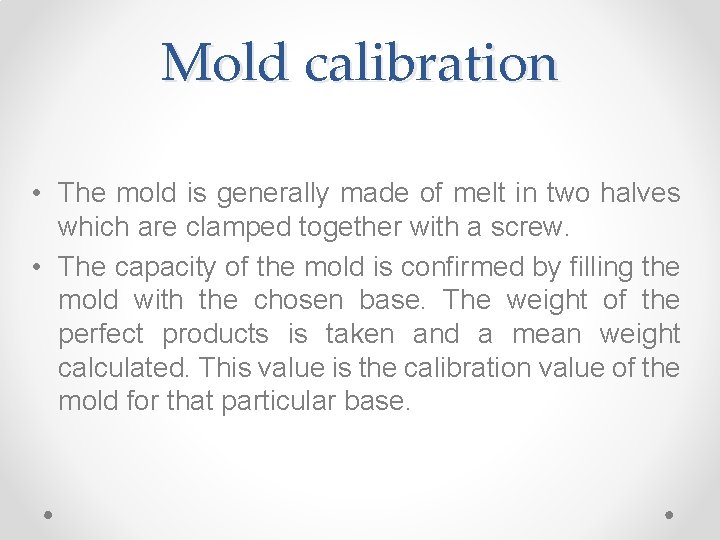 Mold calibration

• The mold is generally made of melt in two halves which are clamped together with a screw.
• The capacity of the mold is confirmed by filling the mold with the chosen base. The weight of the perfect products is taken and a mean weight calculated. This value is the calibration value of the mold for that particular base.